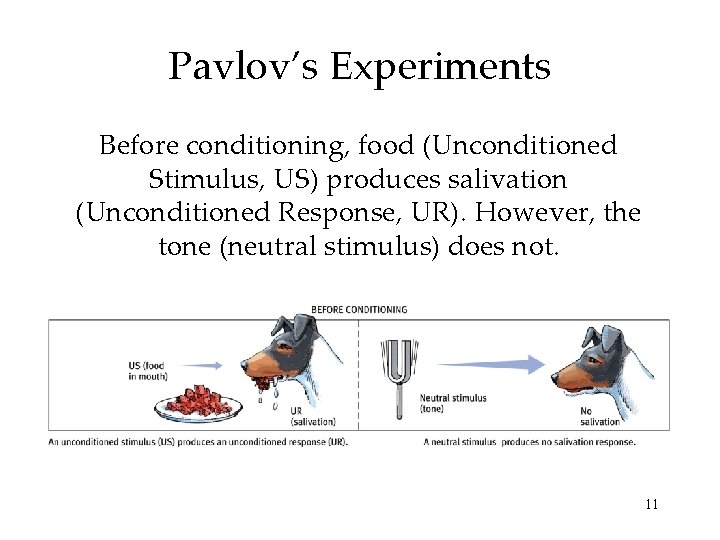 Pavlov's Experiments

Before conditioning, food (Unconditioned Stimulus, US) produces salivation (Unconditioned Response, UR). However, the tone (neutral stimulus) does not.

BEFORE CONDITIONING

US (food in mouth)

UR (salivation)

Neutral stimulus (tone)

No salivation

An unconditioned stimulus (US) produces an unconditioned response (UR).

A neutral stimulus produces no salivation response.

11